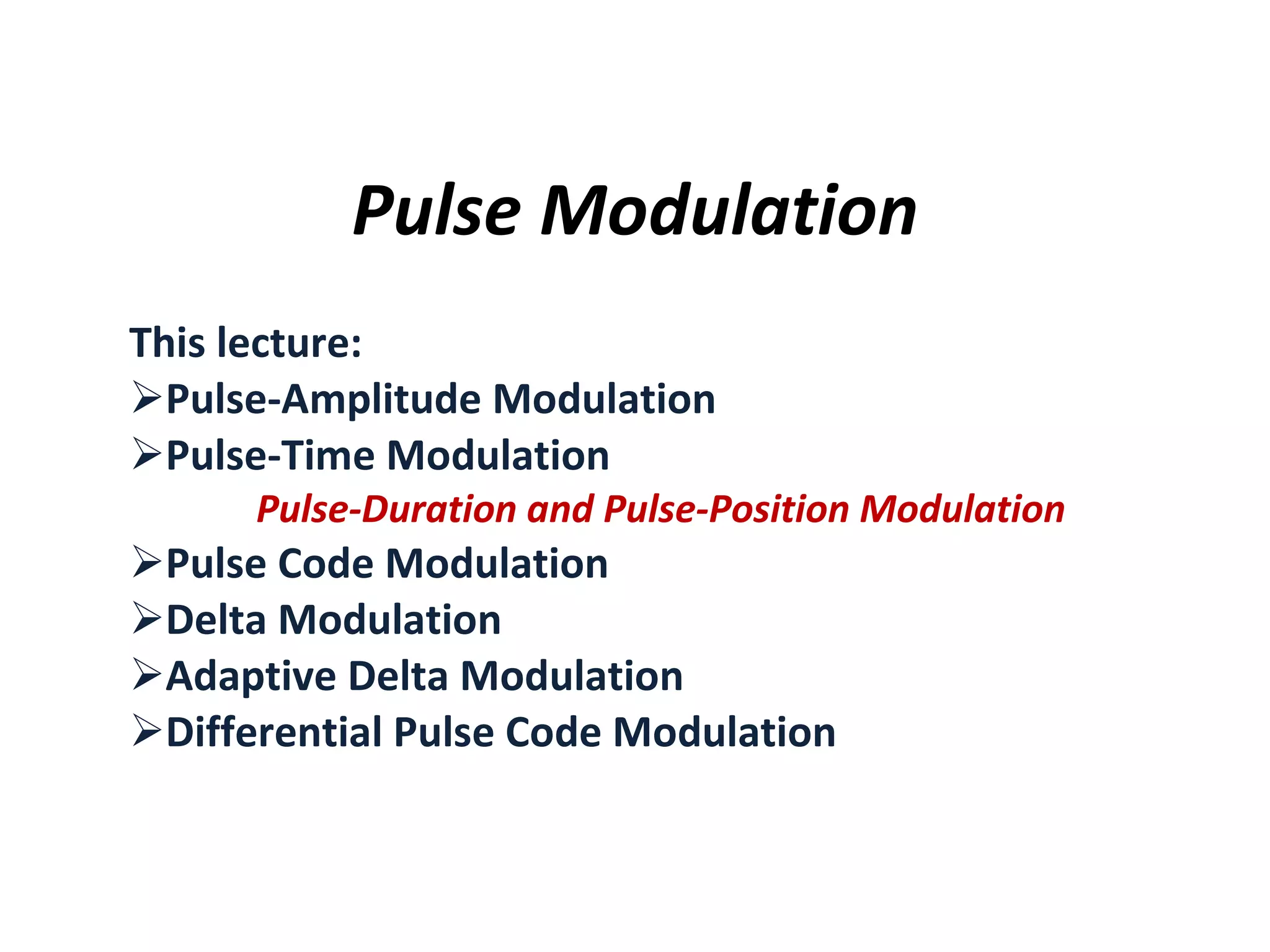 Pulse Modulation

This lecture:
➢Pulse-Amplitude Modulation
➢Pulse-Time Modulation
Pulse-Duration and Pulse-Position Modulation
➢Pulse Code Modulation
➢Delta Modulation
➢Adaptive Delta Modulation
➢Differential Pulse Code Modulation